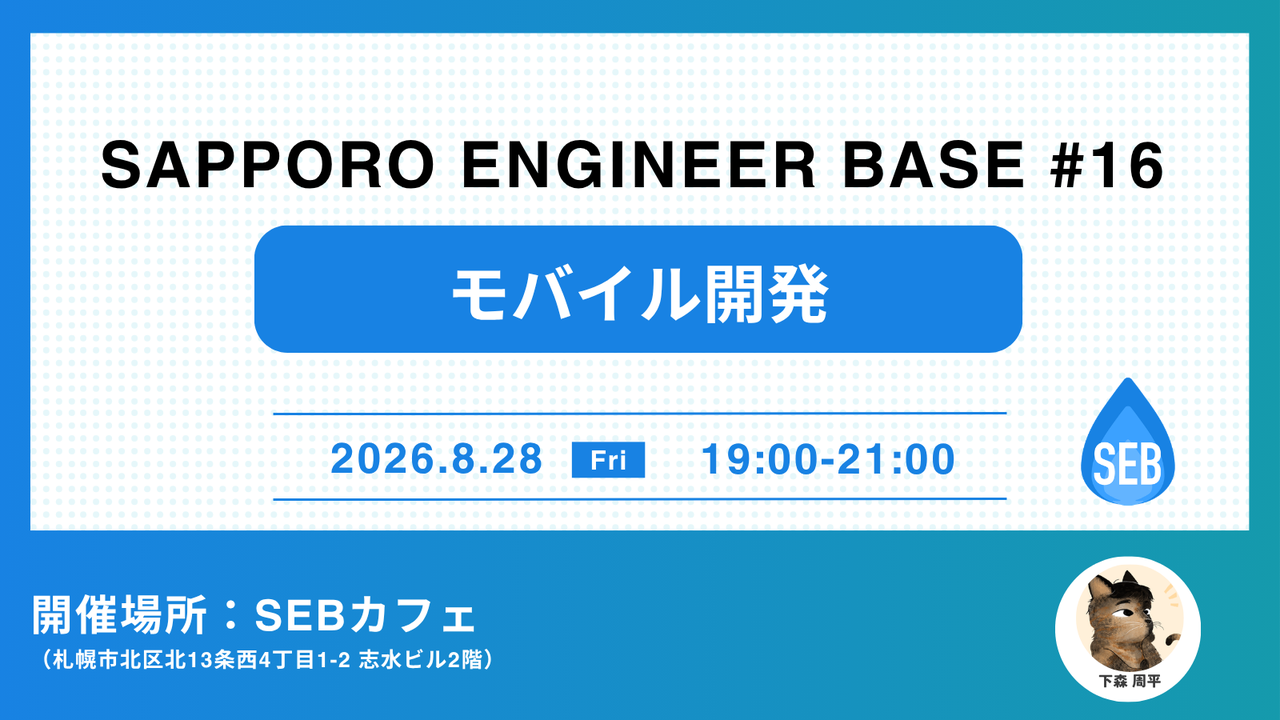 SAPPORO ENGINEER BASE #16

モバイル開発

2026.8.28 Fri 19:00-21:00

SEB

開催場所：SEBカフェ
（札幌市北区北13条西4丁目1-2 志水ビル2階）

下森 周平